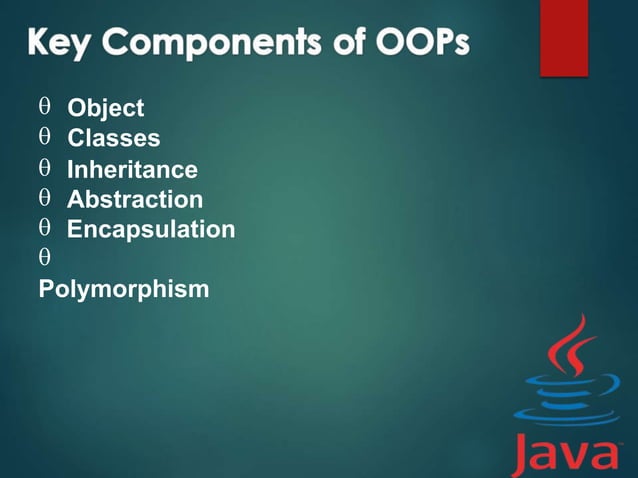 Key Components of OOPs

θ Object
θ Classes
θ Inheritance
θ Abstraction
θ Encapsulation
θ
Polymorphism

Java